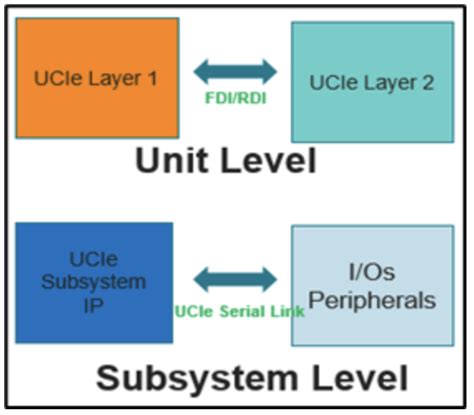 UCIe Layer 1

FDI/RDI

UCIe Layer 2

Unit Level

UCIe Subsystem IP

UCIe Serial Link

I/Os Peripherals

Subsystem Level